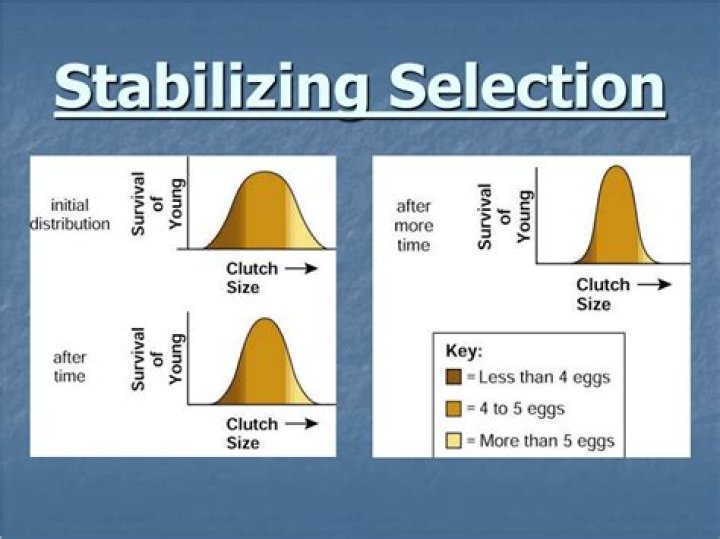 Stabilizing Selection

initial distribution

Survival of Young

Clutch Size →

after time

Survival of Young

Clutch Size →

after more time

Survival of Young

Clutch Size →

Key:
= Less than 4 eggs
= 4 to 5 eggs
= More than 5 eggs